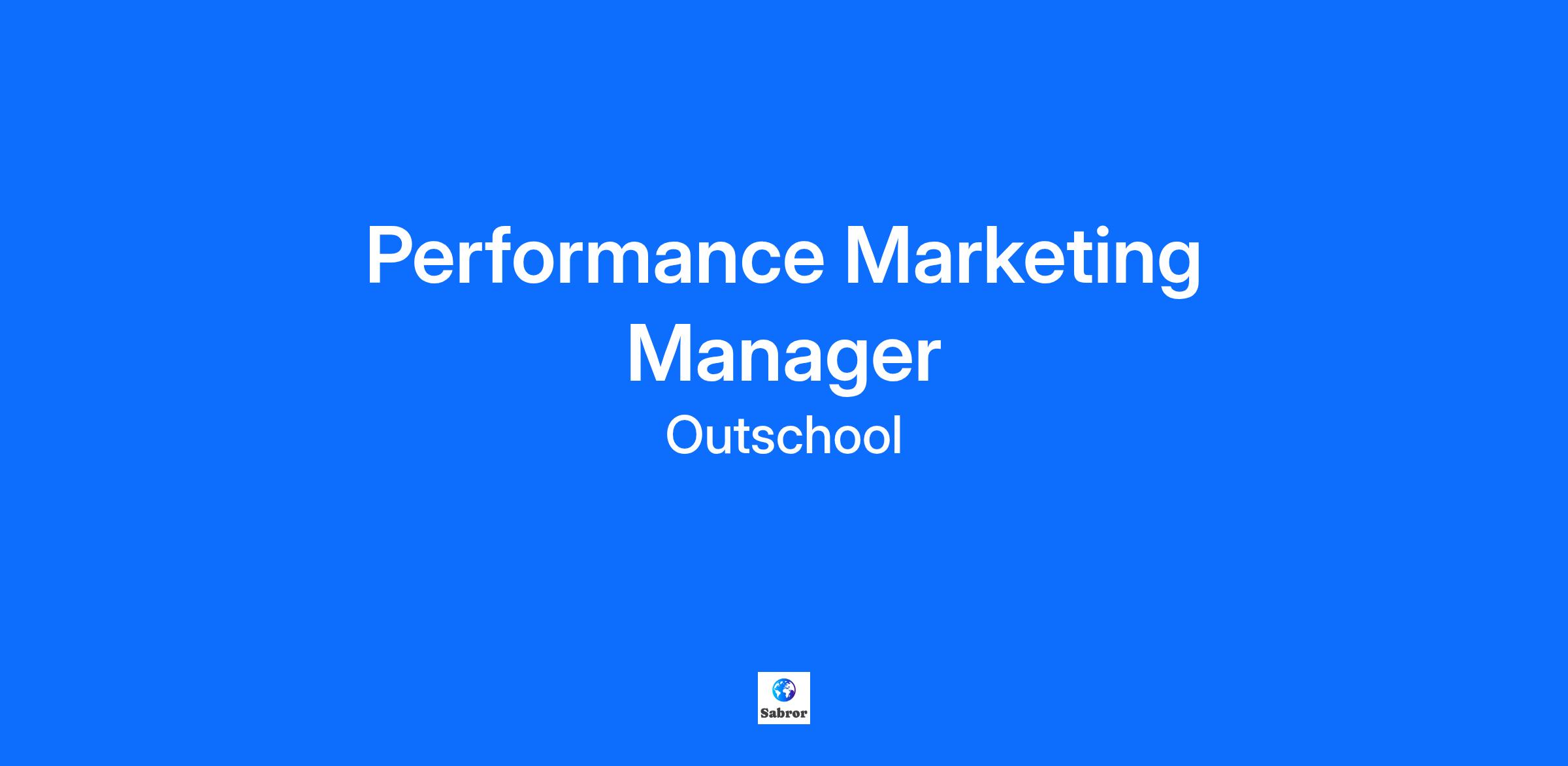 Performance Marketing Manager

Outschool

Sabror